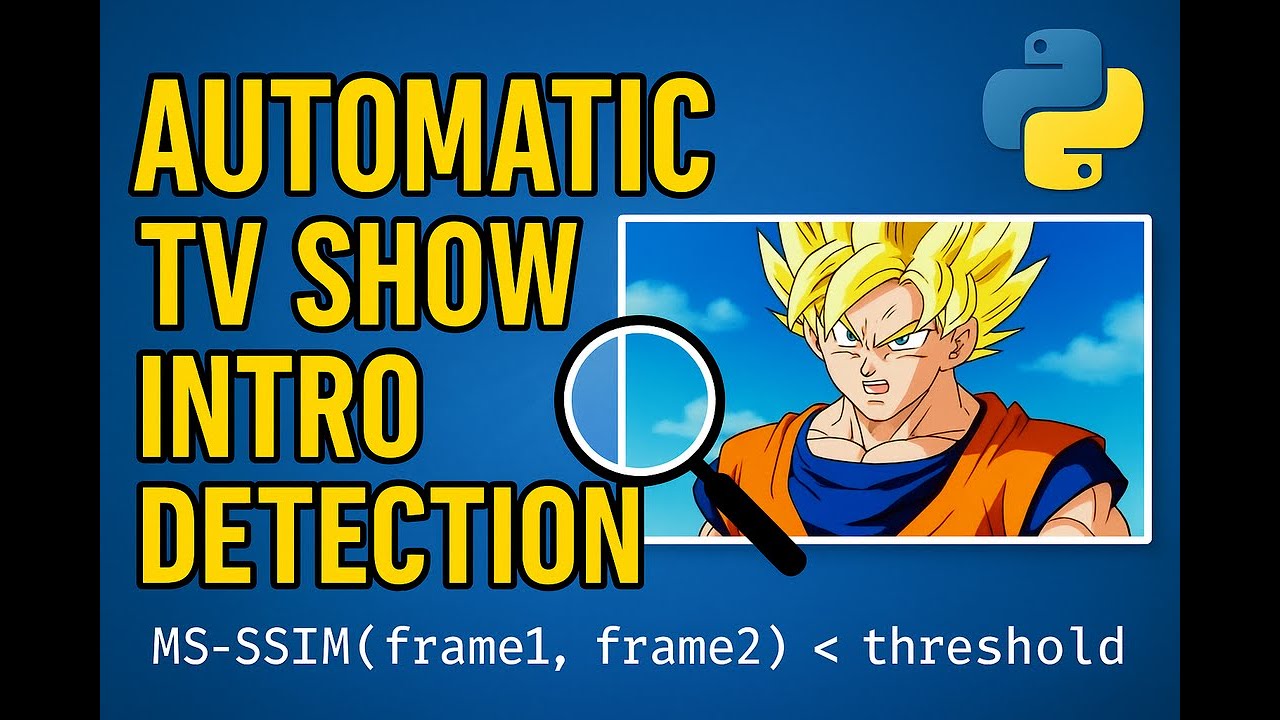 AUTOMATIC TV SHOW INTRO DETECTION

MS-SSIM(frame1, frame2) < threshold